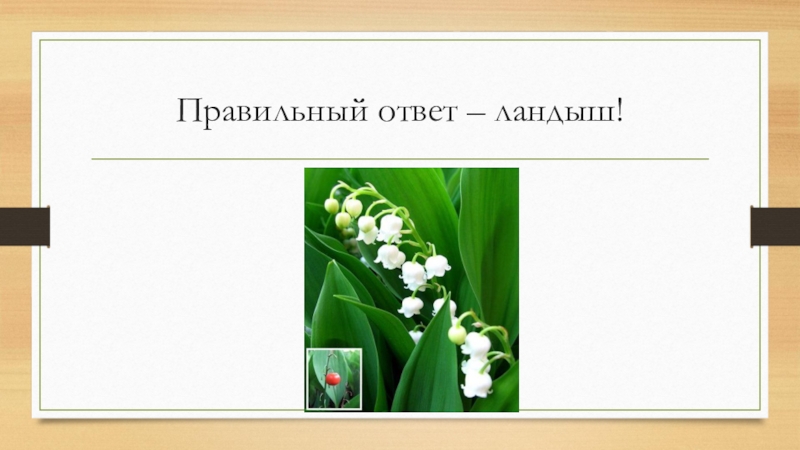 Правильный ответ – ландыш!